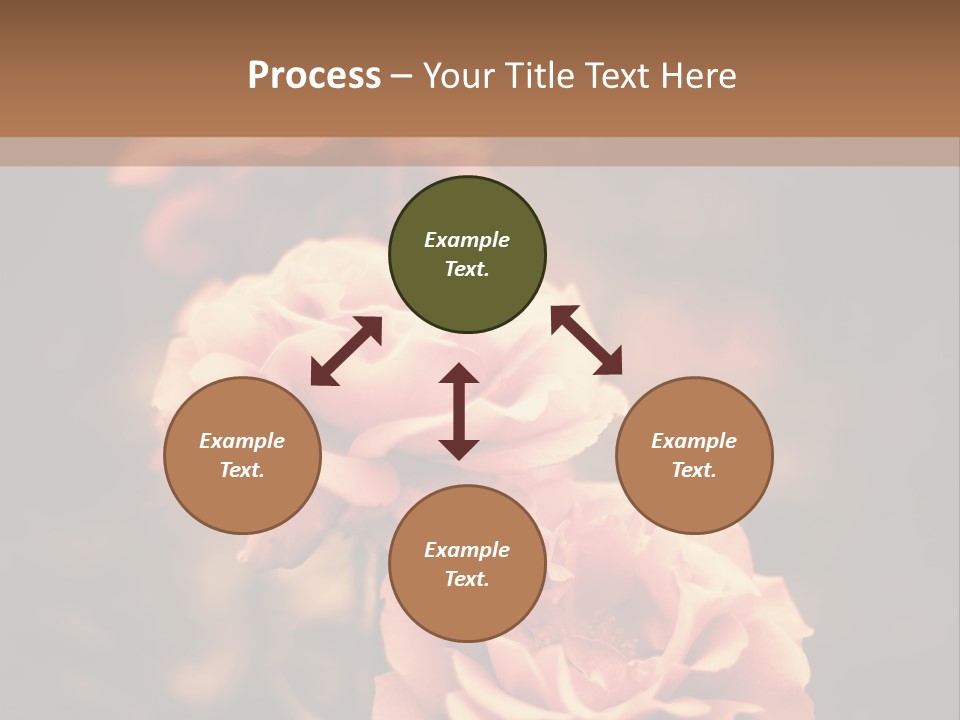 Process – Your Title Text Here

Example Text.

Example Text.

Example Text.

Example Text.